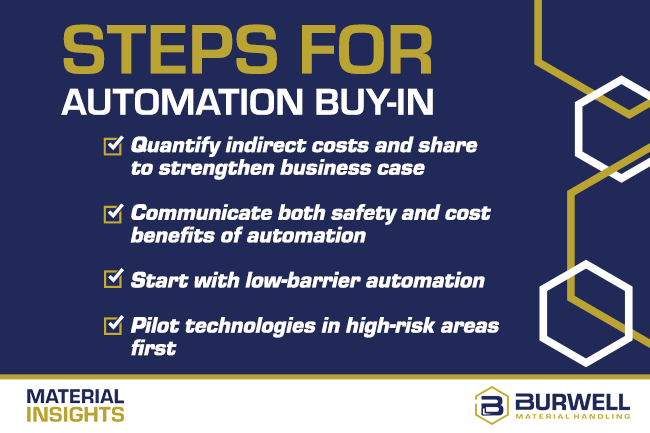 STEPS FOR
AUTOMATION BUY-IN

Quantify indirect costs and share to strengthen business case

Communicate both safety and cost benefits of automation

Start with low-barrier automation

Pilot technologies in high-risk areas first

MATERIAL
INSIGHTS

B BURWELL
MATERIAL HANDLING